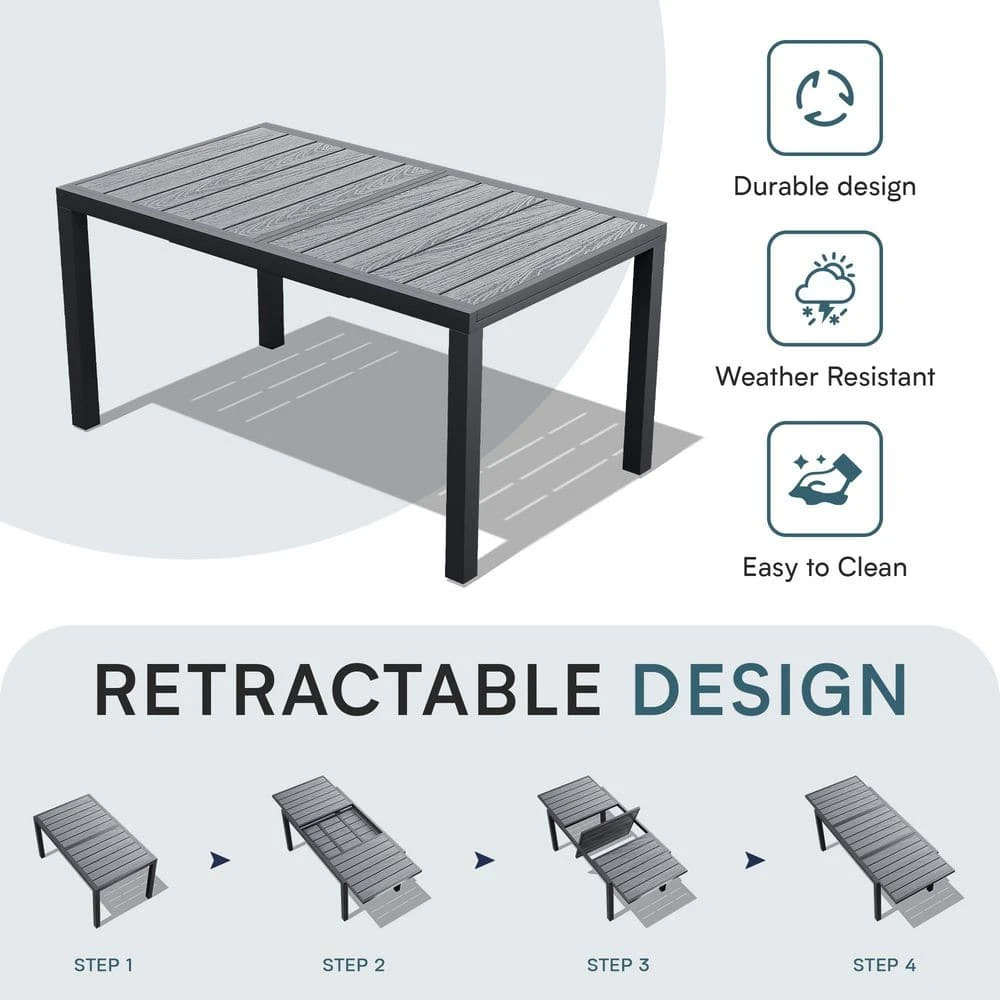 Durable design

Weather Resistant

Easy to Clean

RETRACTABLE DESIGN

STEP 1

STEP 2

STEP 3

STEP 4